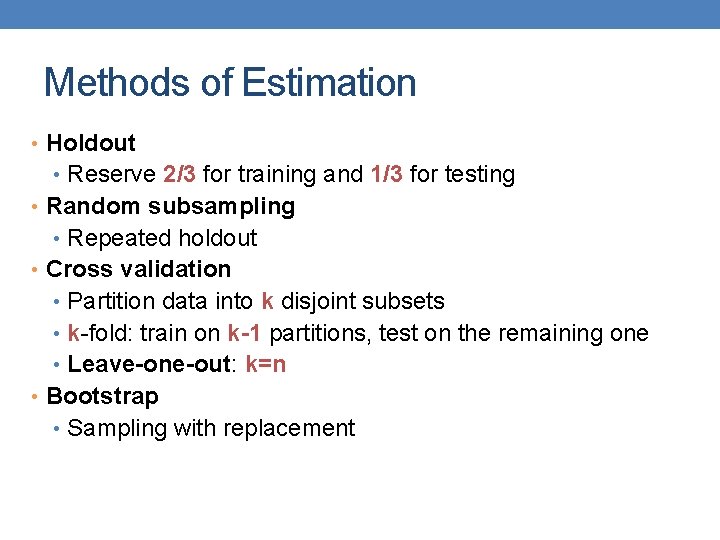 Methods of Estimation

• Holdout
  • Reserve 2/3 for training and 1/3 for testing
• Random subsampling
  • Repeated holdout
• Cross validation
  • Partition data into k disjoint subsets
  • k-fold: train on k-1 partitions, test on the remaining one
  • Leave-one-out: k=n
• Bootstrap
  • Sampling with replacement